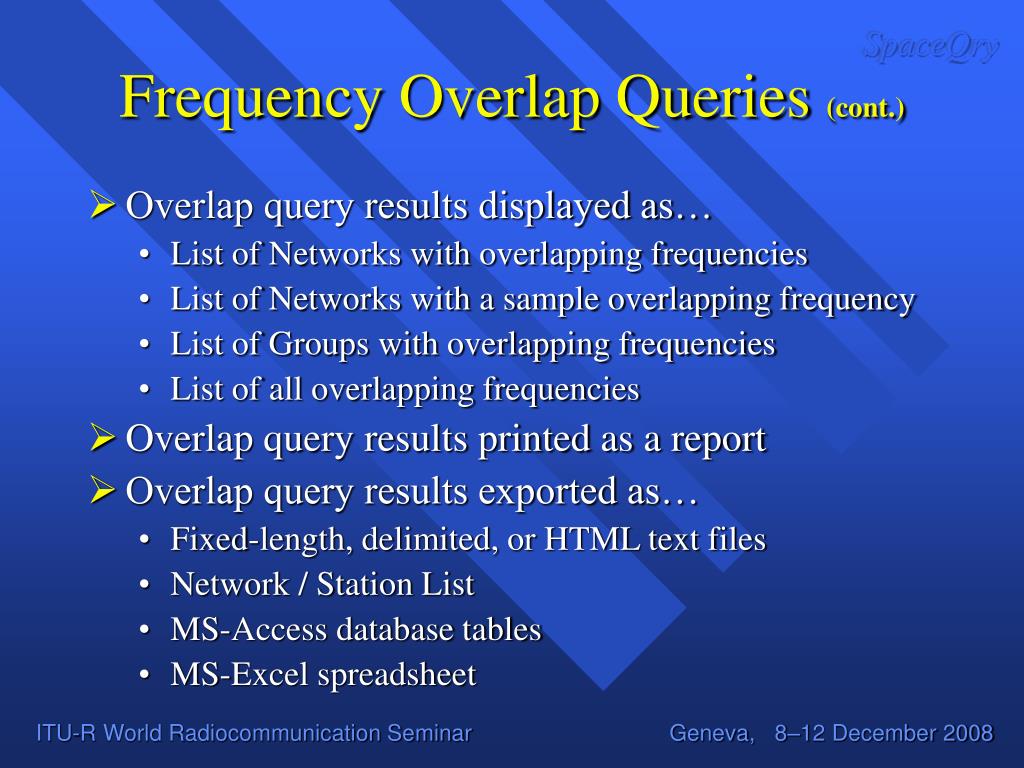 SpaceQry

Frequency Overlap Queries (cont.)

➢ Overlap query results displayed as…
• List of Networks with overlapping frequencies
• List of Networks with a sample overlapping frequency
• List of Groups with overlapping frequencies
• List of all overlapping frequencies
➢ Overlap query results printed as a report
➢ Overlap query results exported as…
• Fixed-length, delimited, or HTML text files
• Network / Station List
• MS-Access database tables
• MS-Excel spreadsheet

ITU-R World Radiocommunication Seminar

Geneva, 8–12 December 2008